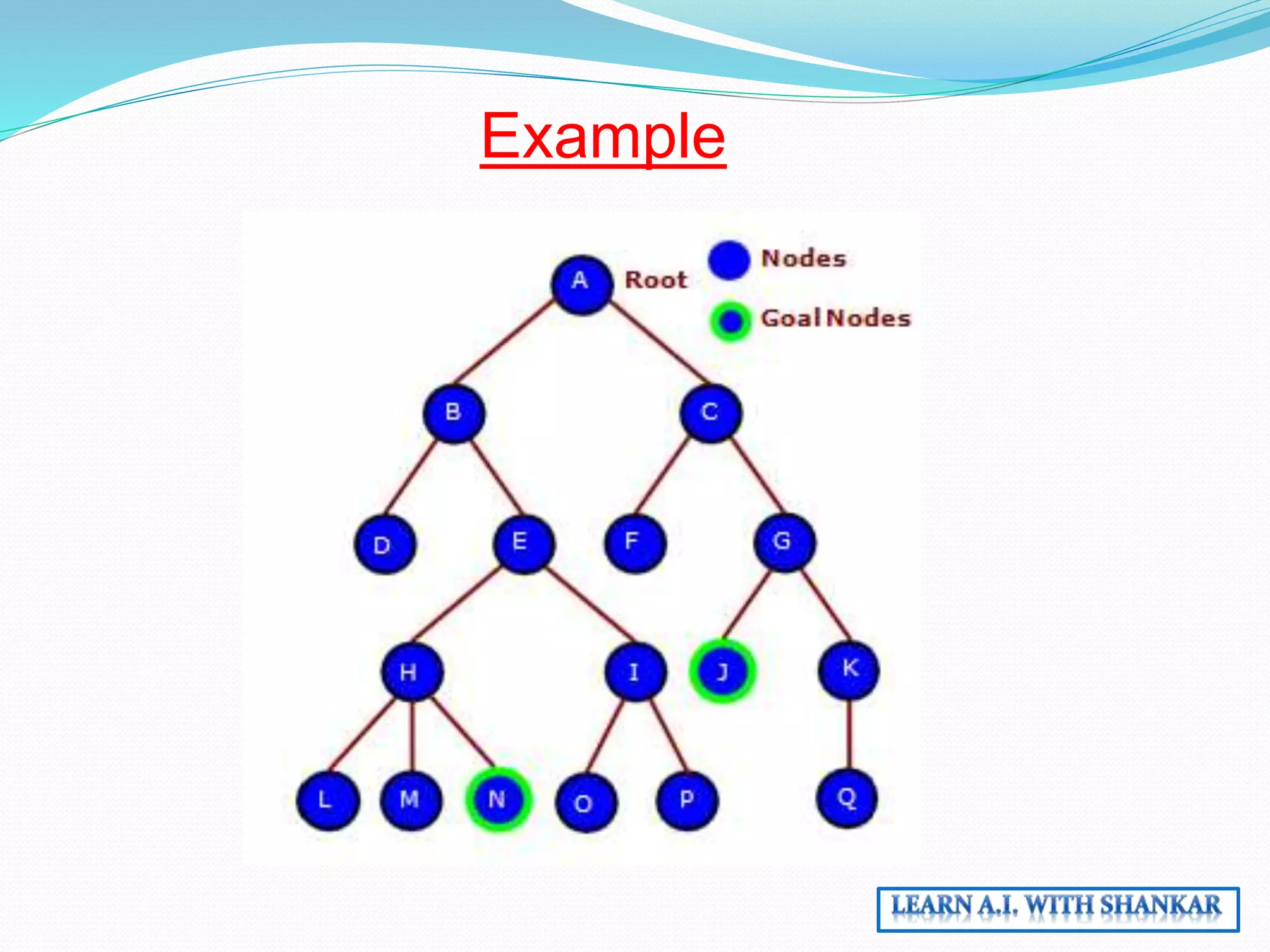 Example

A Root

Nodes

Goal Nodes

B

C

D

E

F

G

H

I

J

K

L

M

N

O

P

Q

LEARN A.I. WITH SHANKAR